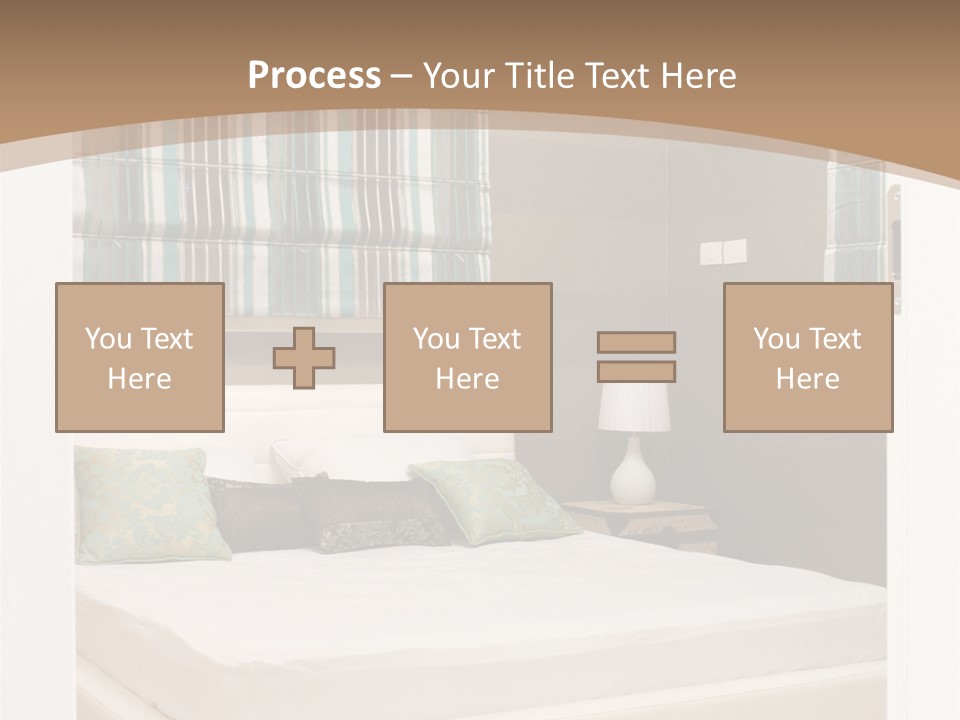 Process – Your Title Text Here

You Text Here

You Text Here

You Text Here